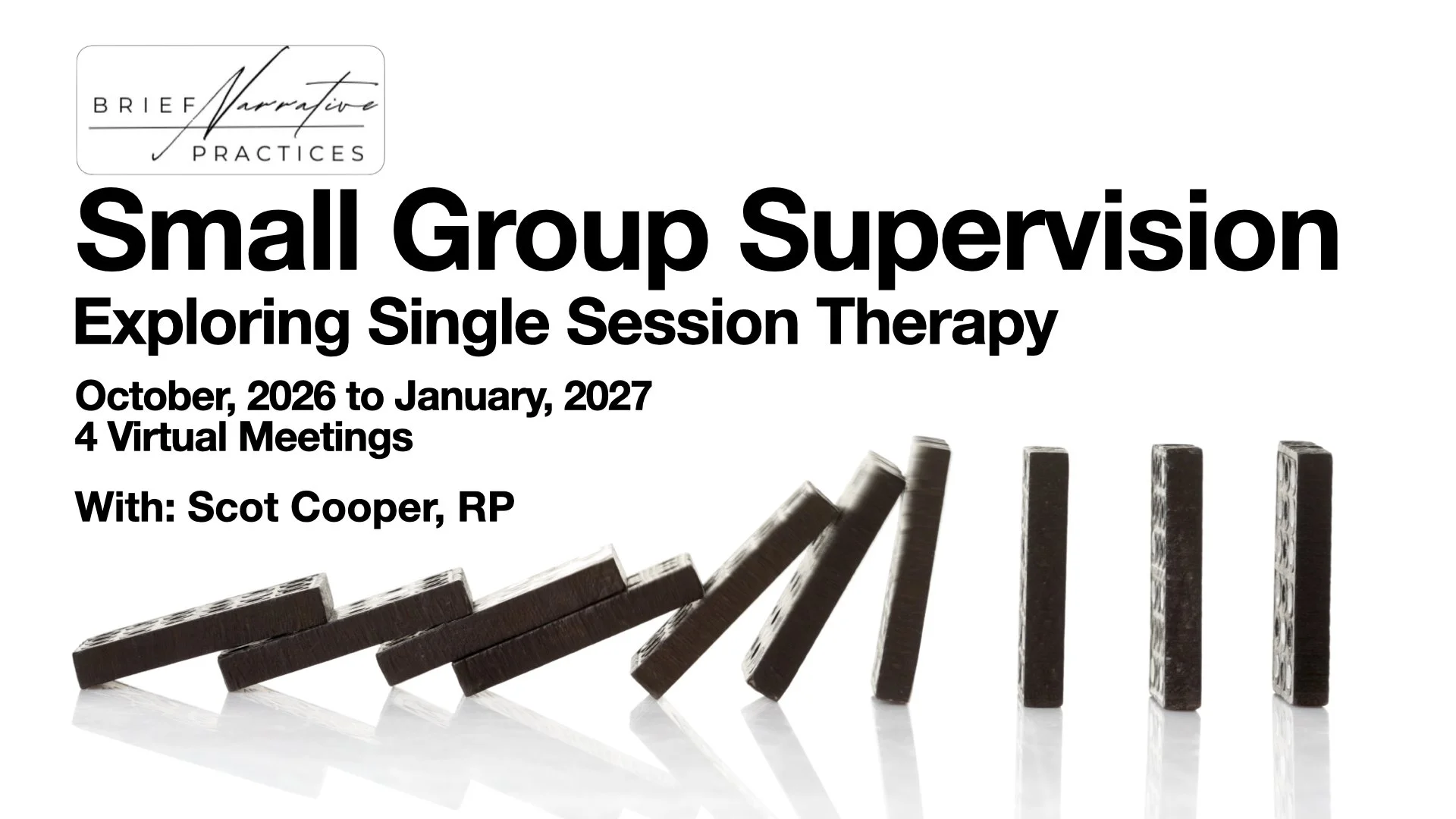 BRIEF Narrative PRACTICES

Small Group Supervision

Exploring Single Session Therapy

October, 2026 to January, 2027
4 Virtual Meetings

With: Scot Cooper, RP